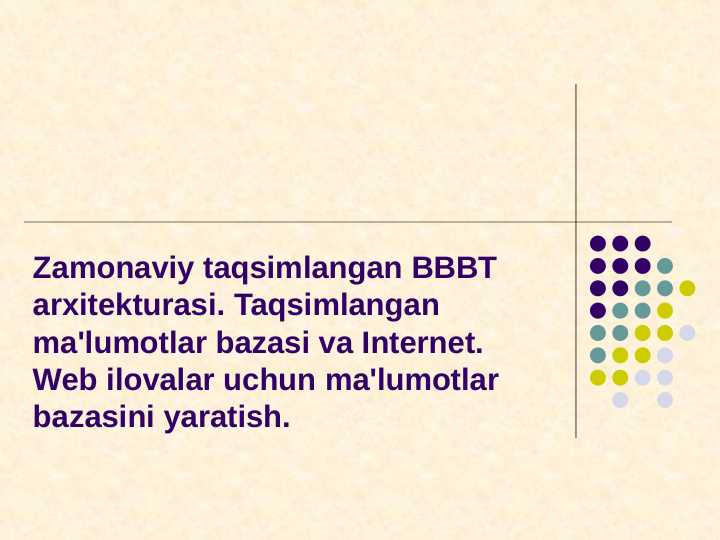 Zamonaviy taqsimlangan BBBT arxitekturasi. Taqsimlangan ma'lumotlar bazasi va Internet. Web ilovalar uchun ma'lumotlar bazasini yaratish.